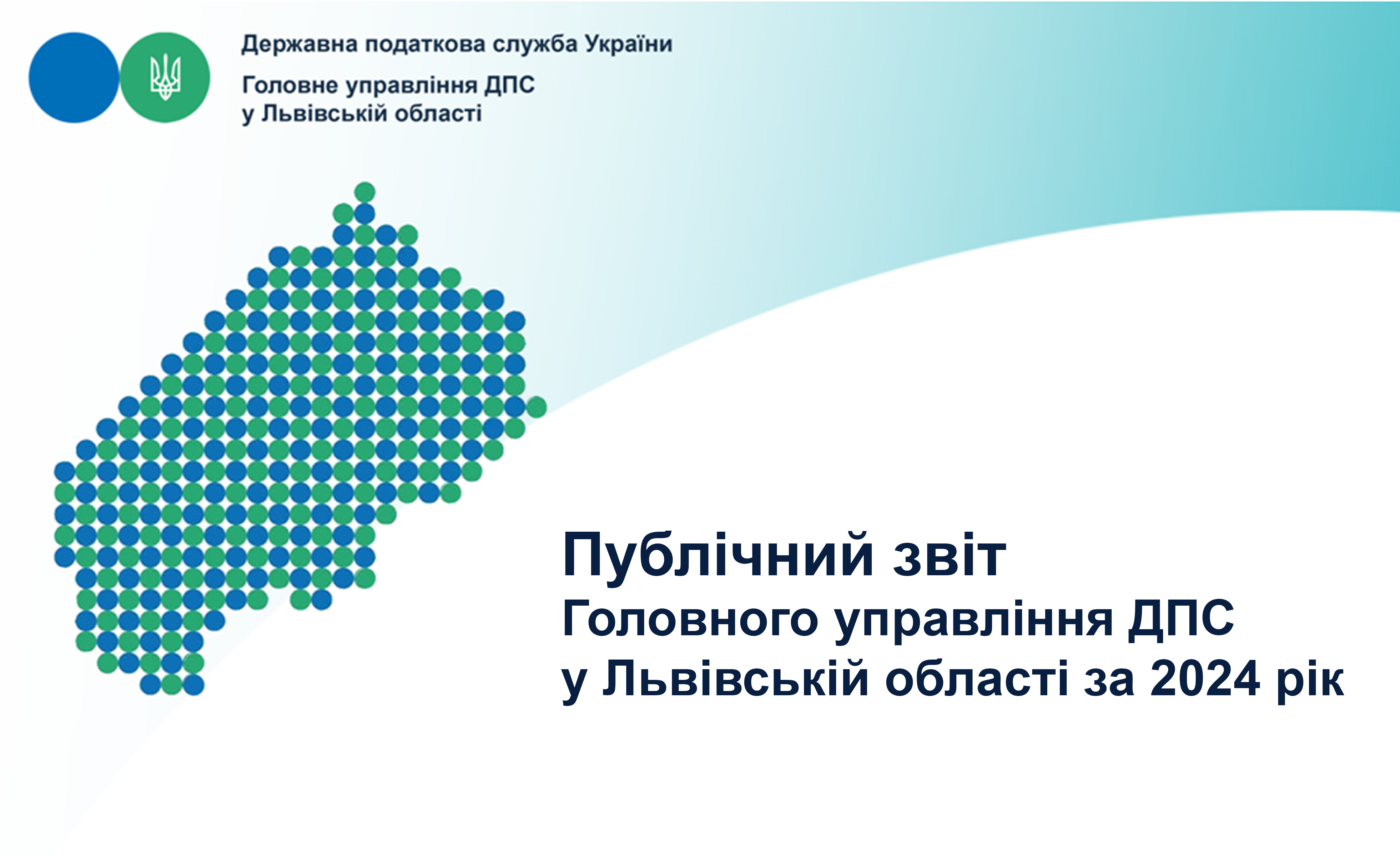 Державна податкова служба України

Головне управління ДПС
у Львівській області

Публічний звіт
Головного управління ДПС
у Львівській області за 2024 рік